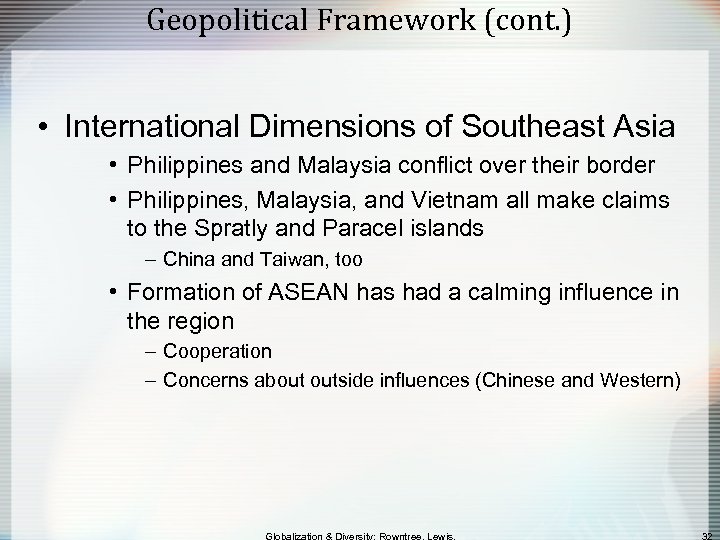 Geopolitical Framework (cont.)

• International Dimensions of Southeast Asia
• Philippines and Malaysia conflict over their border
• Philippines, Malaysia, and Vietnam all make claims to the Spratly and Paracel islands
– China and Taiwan, too
• Formation of ASEAN has had a calming influence in the region
– Cooperation
– Concerns about outside influences (Chinese and Western)

Globalization & Diversity: Rowntree, Lewis,

32